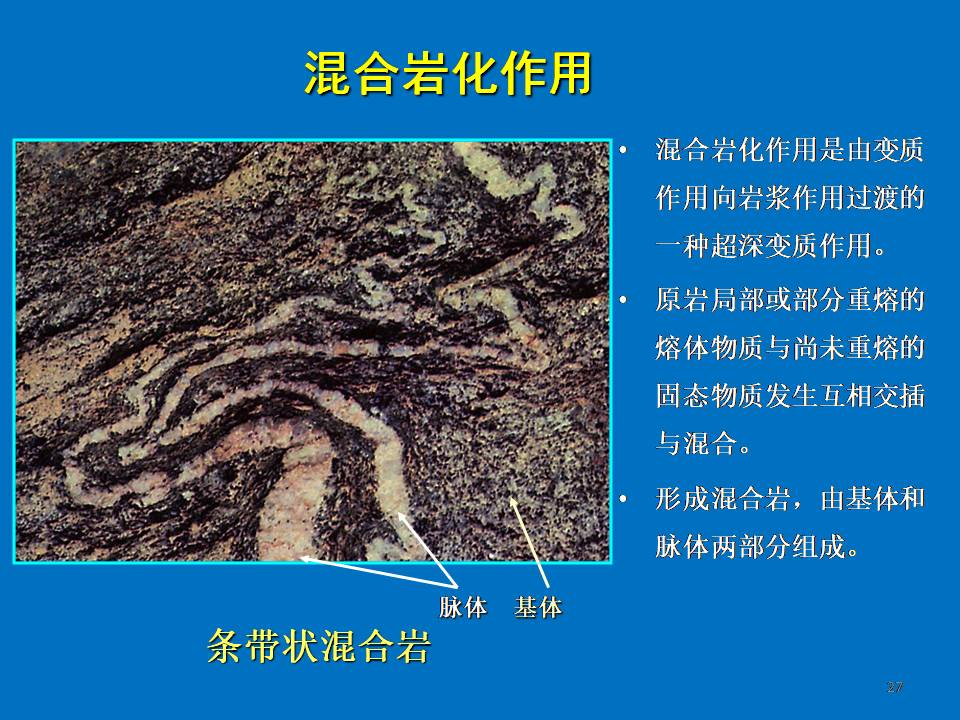 混合岩化作用

• 混合岩化作用是由变质作用向岩浆作用过渡的一种超深变质作用。

• 原岩局部或部分重熔的熔体物质与尚未重熔的固态物质发生互相交插与混合。

• 形成混合岩，由基体和脉体两部分组成。

脉体　基体

条带状混合岩

27